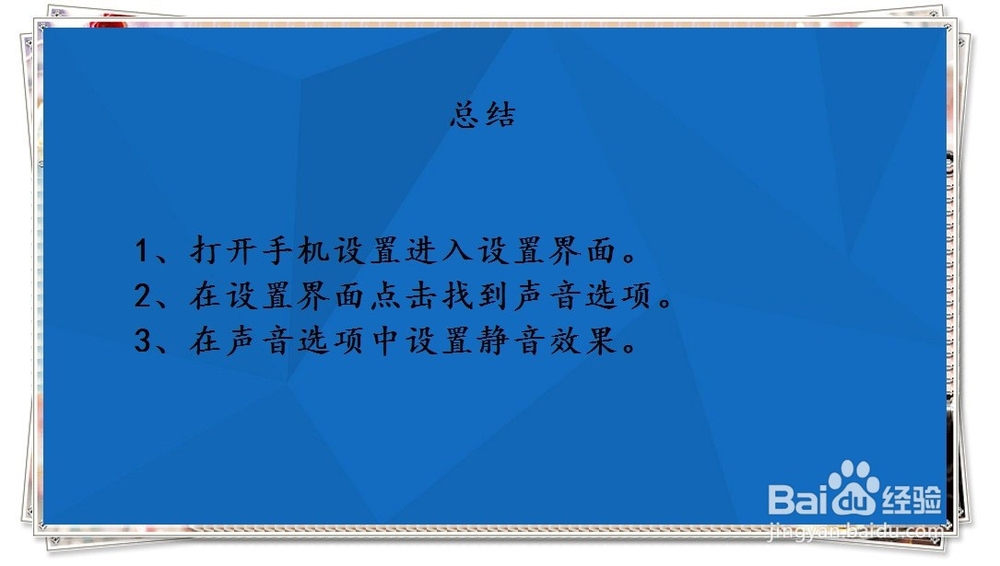 总结

1、打开手机设置进入设置界面。
2、在设置界面点击找到声音选项。
3、在声音选项中设置静音效果。

Baidu经验
jingyan.baidu.com